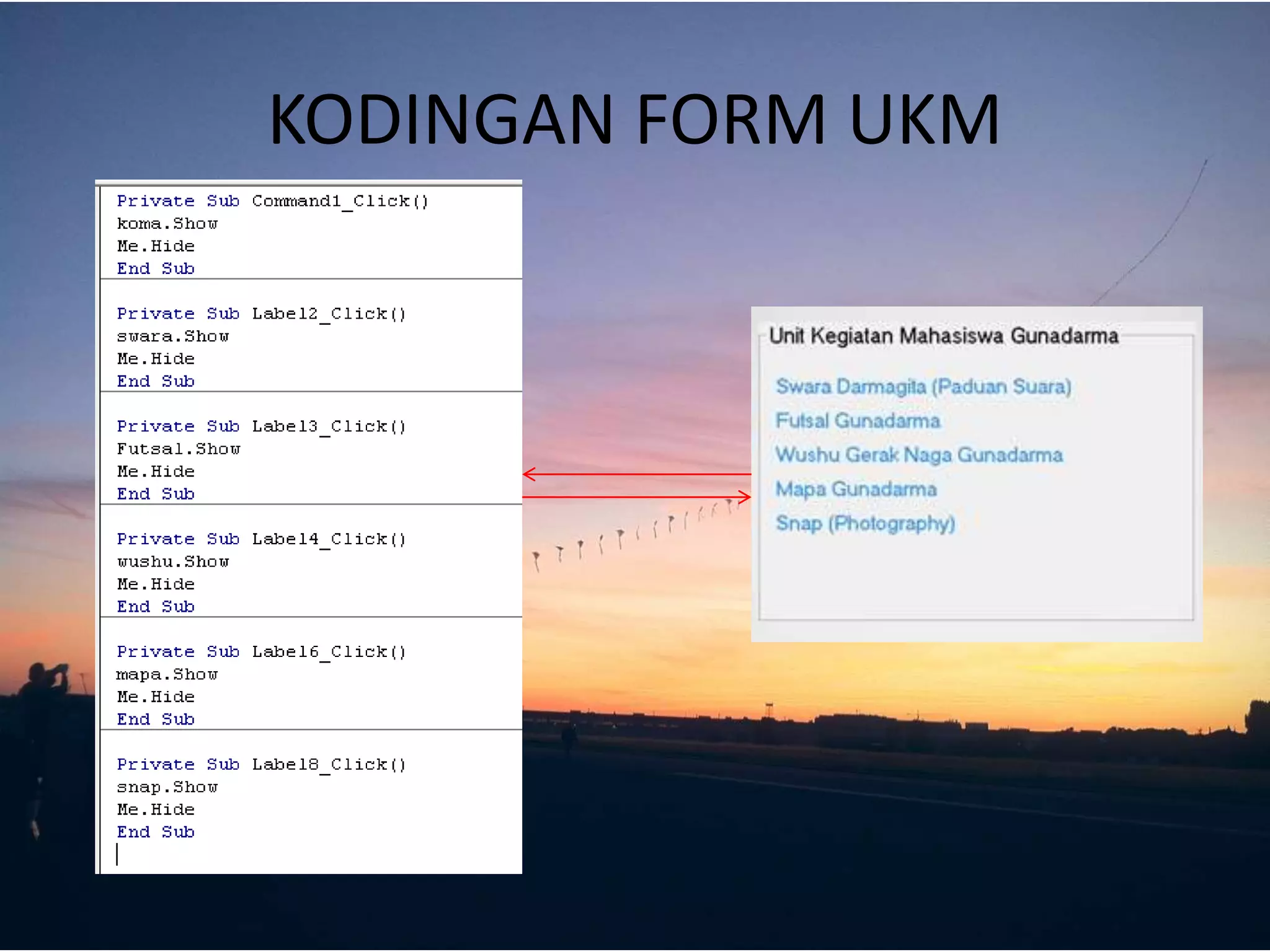 KODINGAN FORM UKM

Private Sub Command1_Click()
koma.Show
Me.Hide
End Sub

Private Sub Label2_Click()
swara.Show
Me.Hide
End Sub

Private Sub Label3_Click()
Futsal.Show
Me.Hide
End Sub

Private Sub Label4_Click()
wushu.Show
Me.Hide
End Sub

Private Sub Label6_Click()
mapa.Show
Me.Hide
End Sub

Private Sub Label8_Click()
snap.Show
Me.Hide
End Sub

Unit Kegiatan Mahasiswa Gunadarma

Swara Darmagita (Paduan Suara)
Futsal Gunadarma
Wushu Gerak Naga Gunadarma
Mapa Gunadarma
Snap (Photography)